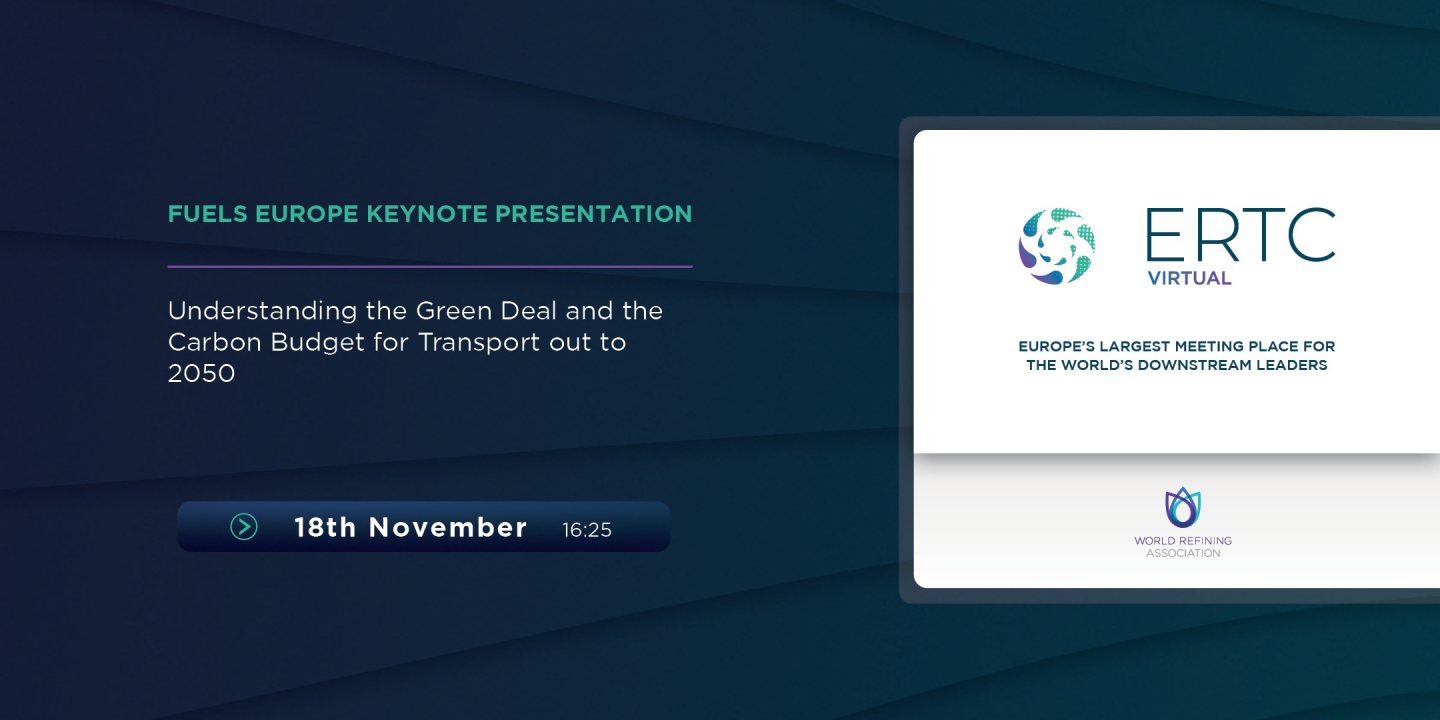 FUELS EUROPE KEYNOTE PRESENTATION

Understanding the Green Deal and the Carbon Budget for Transport out to 2050

18th November 16:25

ERTC
VIRTUAL

EUROPE'S LARGEST MEETING PLACE FOR THE WORLD'S DOWNSTREAM LEADERS

WORLD REFINING ASSOCIATION